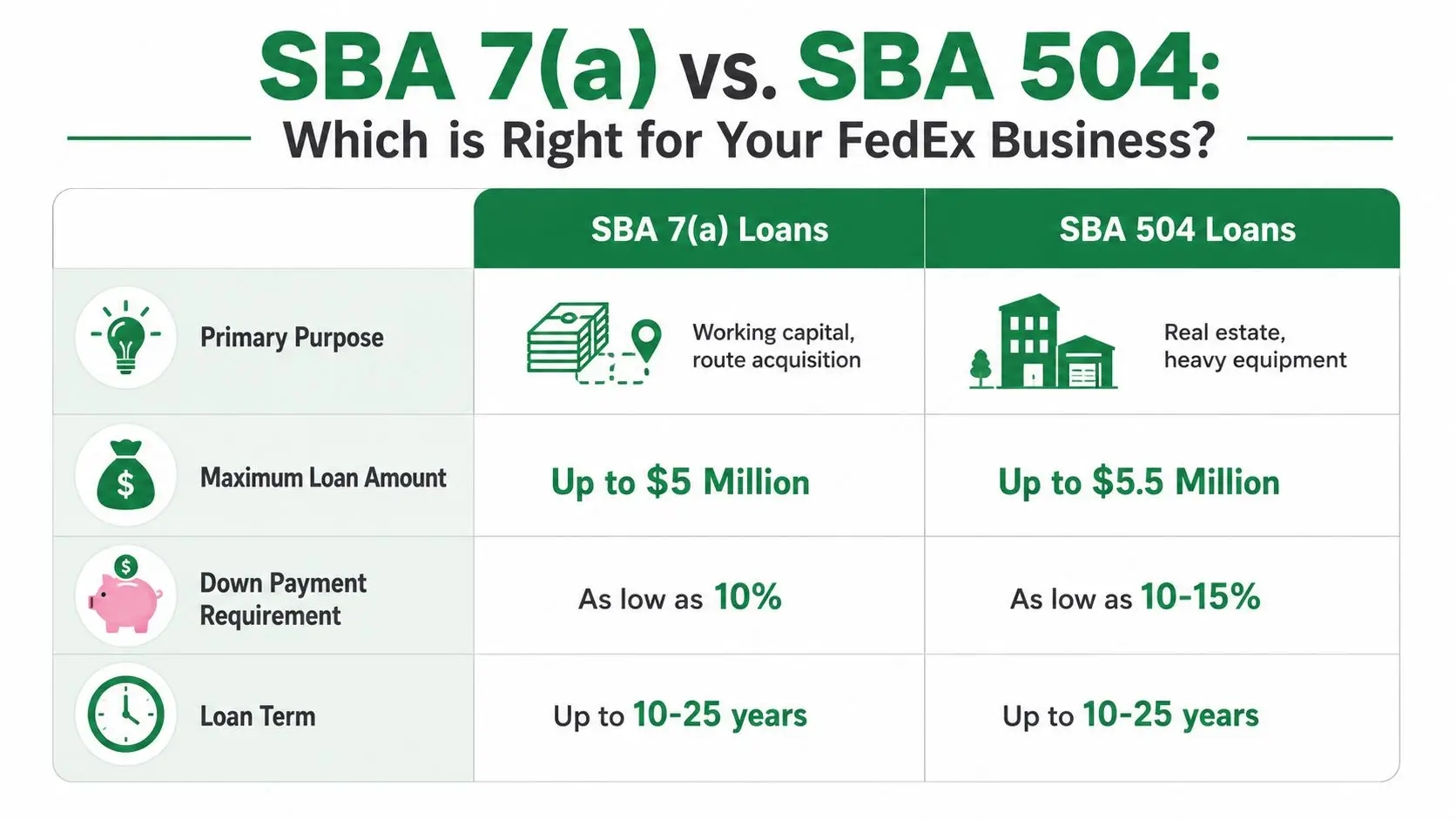 SBA 7(a) vs. SBA 504:
Which is Right for Your FedEx Business?

| | SBA 7(a) Loans | SBA 504 Loans |
|---|---|---|
| Primary Purpose | Working capital, route acquisition | Real estate, heavy equipment |
| Maximum Loan Amount | Up to \$5 Million | Up to \$5.5 Million |
| Down Payment Requirement | As low as 10% | As low as 10-15% |
| Loan Term | Up to 10-25 years | Up to 10-25 years |